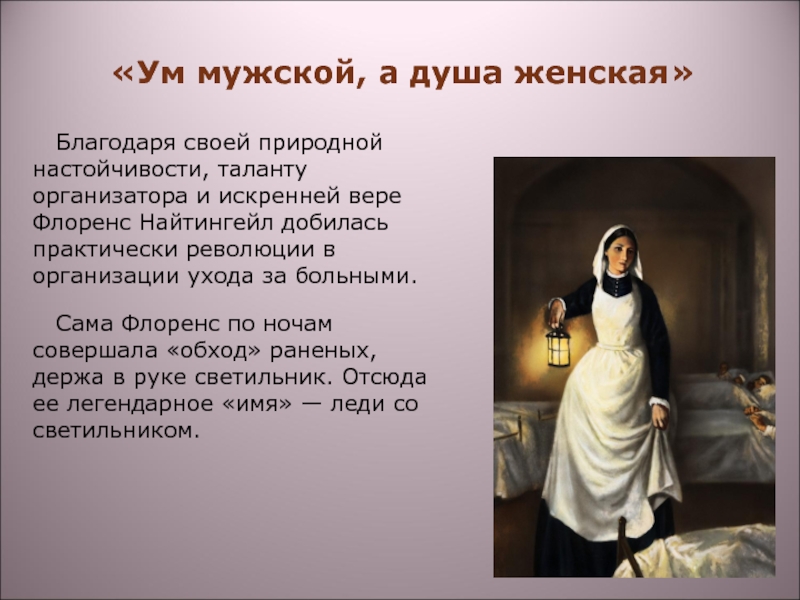 «Ум мужской, а душа женская»

Благодаря своей природной настойчивости, таланту организатора и искренней вере Флоренс Найтингейл добилась практически революции в организации ухода за больными.

Сама Флоренс по ночам совершала «обход» раненых, держа в руке светильник. Отсюда ее легендарное «имя» — леди со светильником.